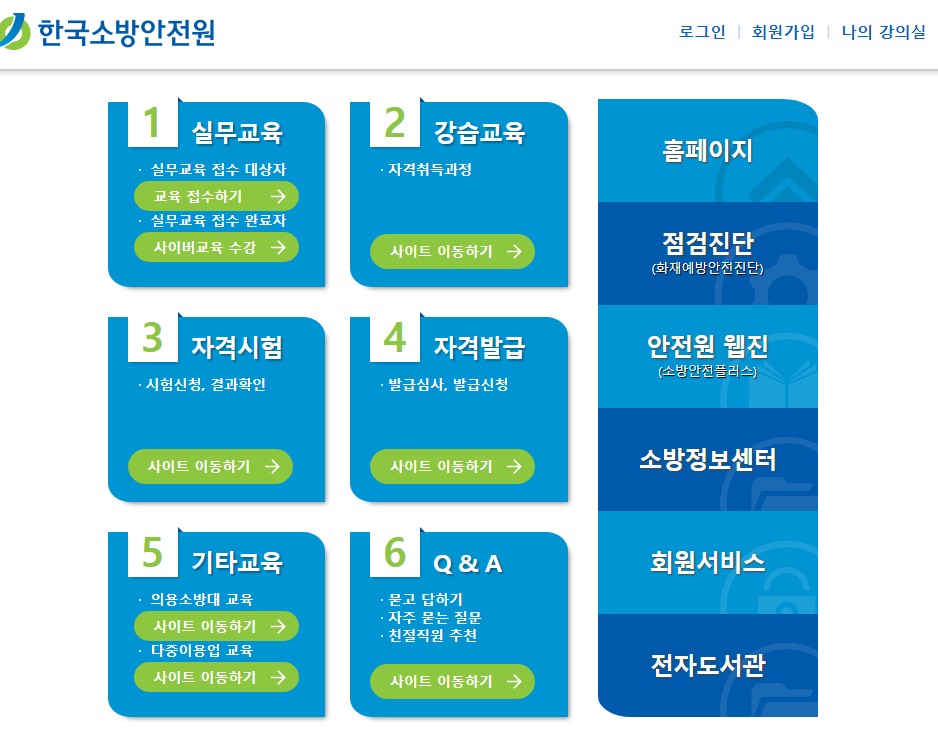 한국소방안전원

로그인 | 회원가입 | 나의 강의실

1 실무교육
· 실무교육 접수 대상자
교육 접수하기 →
· 실무교육 접수 완료자
사이버교육 수강 →

2 강습교육
· 자격취득과정
사이트 이동하기 →

3 자격시험
· 시험신청, 결과확인
사이트 이동하기 →

4 자격발급
· 발급심사, 발급신청
사이트 이동하기 →

5 기타교육
· 의용소방대 교육
사이트 이동하기 →
· 다중이용업 교육
사이트 이동하기 →

6 Q & A
· 묻고 답하기
· 자주 묻는 질문
· 친절직원 추천
사이트 이동하기 →

홈페이지

점검진단
(화재예방안전진단)

안전원 웹진
(소방안전플러스)

소방정보센터

회원서비스

전자도서관